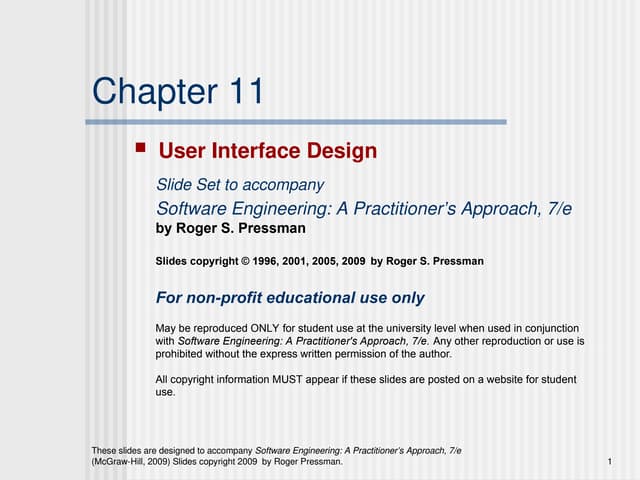 Chapter 11

User Interface Design

Slide Set to accompany

Software Engineering: A Practitioner's Approach, 7/e

by Roger S. Pressman

Slides copyright © 1996, 2001, 2005, 2009 by Roger S. Pressman

For non-profit educational use only

May be reproduced ONLY for student use at the university level when used in conjunction with Software Engineering: A Practitioner's Approach, 7/e. Any other reproduction or use is prohibited without the express written permission of the author.

All copyright information MUST appear if these slides are posted on a website for student use.

These slides are designed to accompany Software Engineering: A Practitioner's Approach, 7/e (McGraw-Hill, 2009) Slides copyright 2009 by Roger Pressman.

1